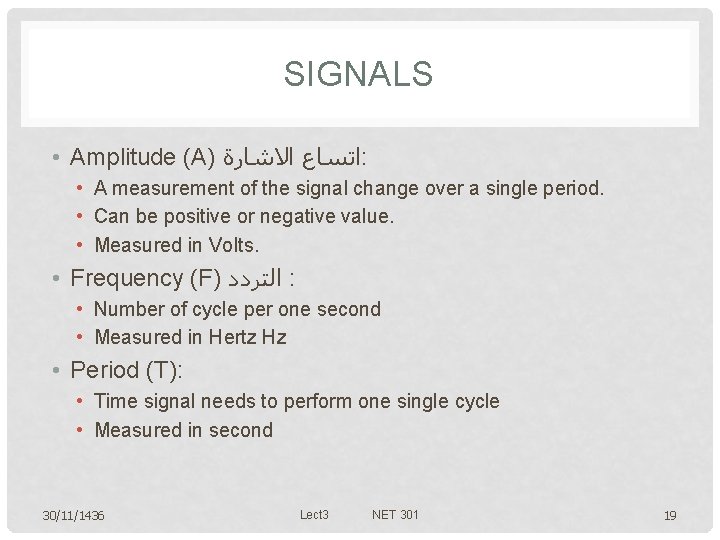 SIGNALS

• Amplitude (A) اتساع الاشارة:
  • A measurement of the signal change over a single period.
  • Can be positive or negative value.
  • Measured in Volts.
• Frequency (F) التردد :
  • Number of cycle per one second
  • Measured in Hertz Hz
• Period (T):
  • Time signal needs to perform one single cycle
  • Measured in second

30/11/1436 Lect3 NET 301 19